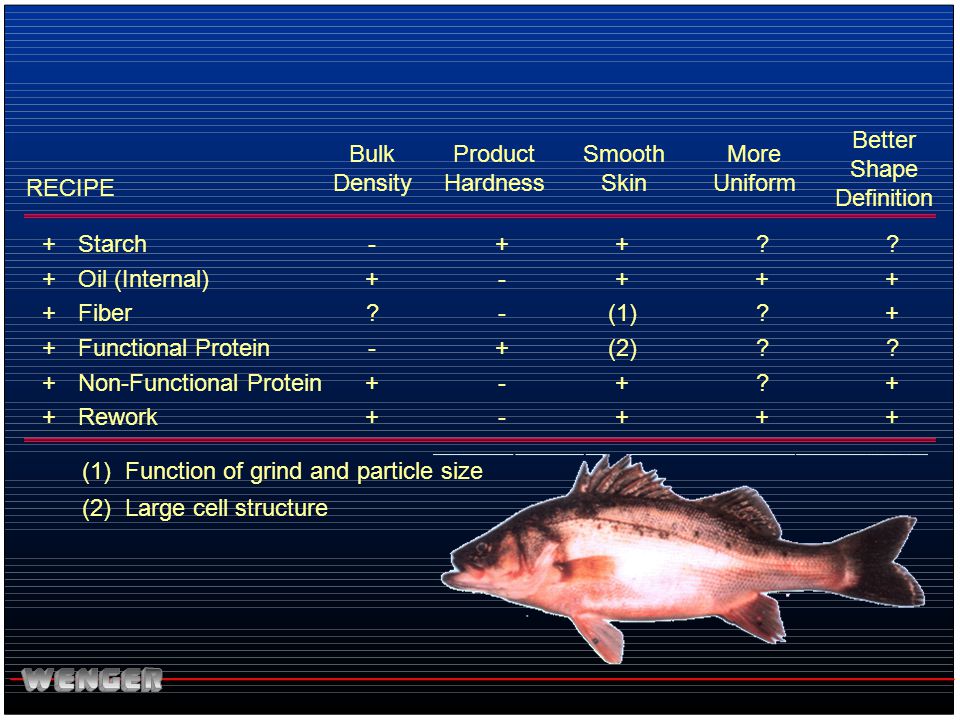 | RECIPE | Bulk Density | Product Hardness | Smooth Skin | More Uniform | Better Shape Definition |
|---|---|---|---|---|---|
| + Starch | - | + | + | ? | ? |
| + Oil (Internal) | + | - | + | + | + |
| + Fiber | ? | - | (1) | ? | + |
| + Functional Protein | - | + | (2) | ? | ? |
| + Non-Functional Protein | + | - | + | ? | + |
| + Rework | + | - | + | + | + |

(1) Function of grind and particle size

(2) Large cell structure

WENGER